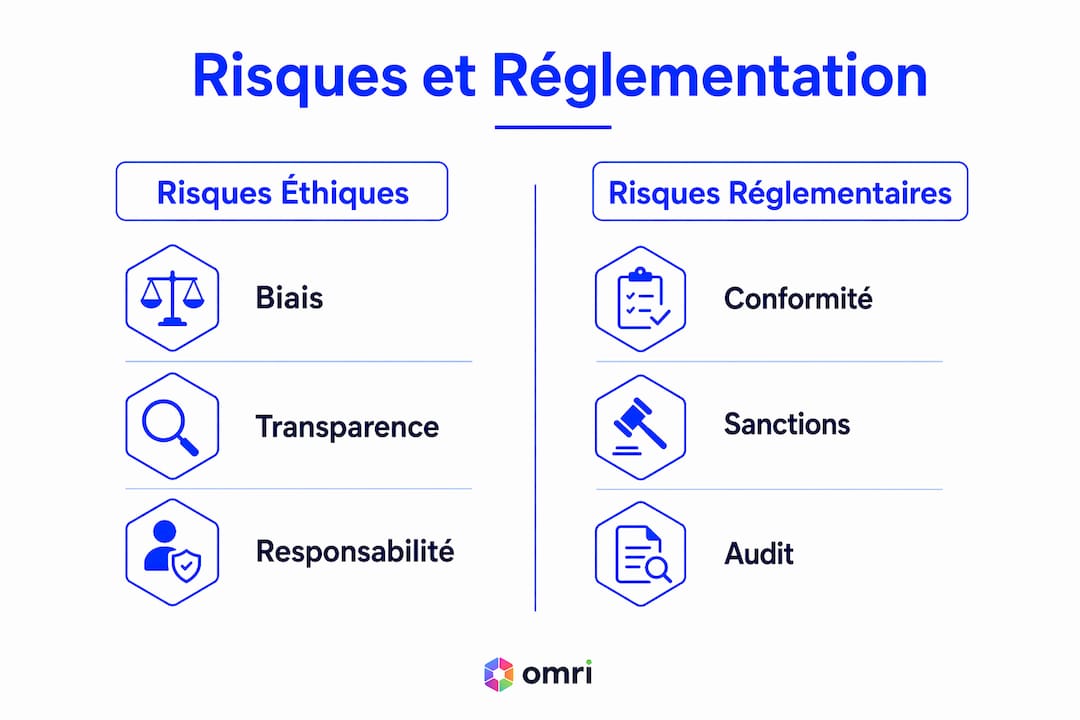 Risques et Réglementation

Risques Éthiques

Biais

Transparence

Responsabilité

Risques Réglementaires

Conformité

Sanctions

Audit

omri